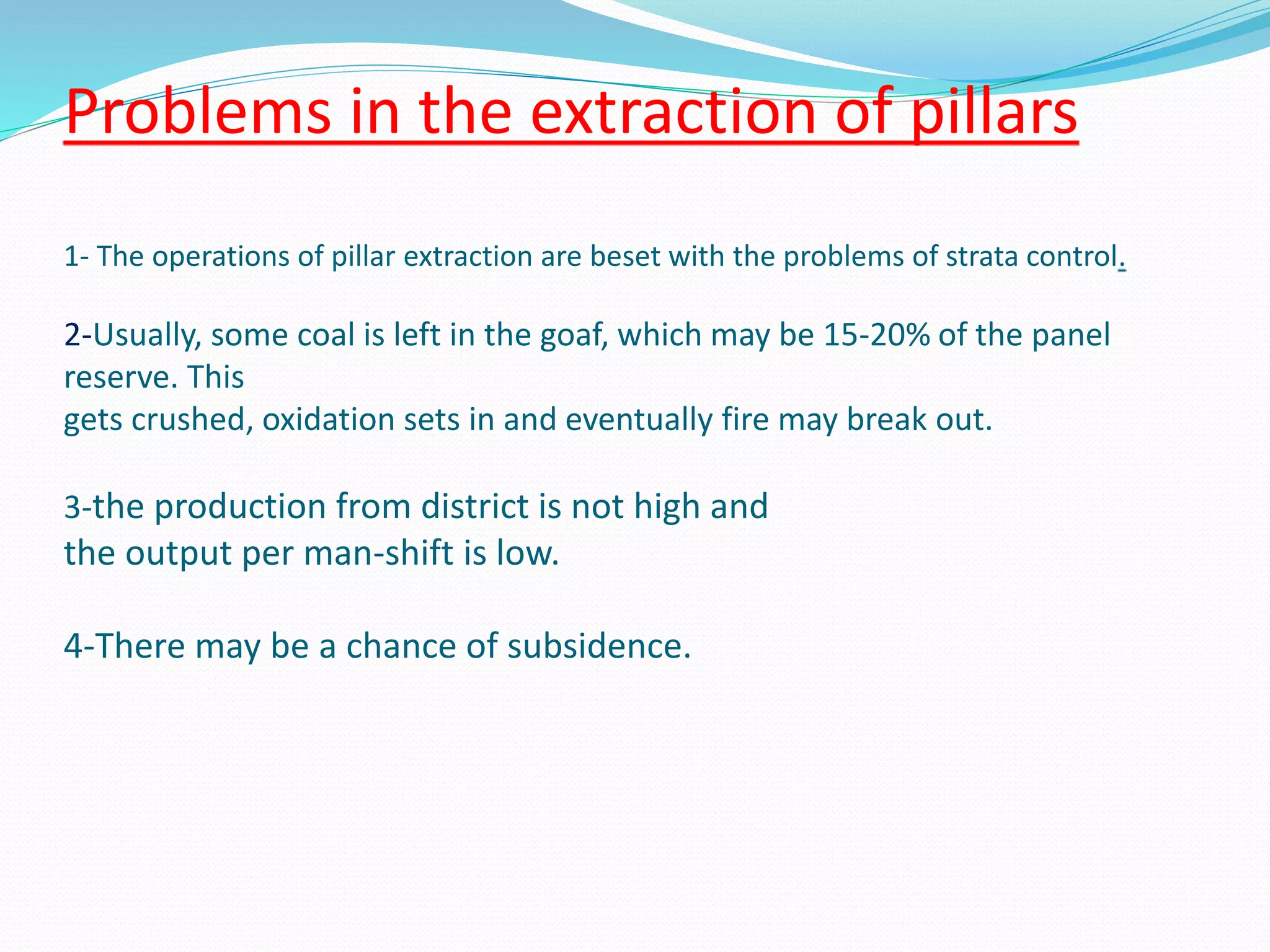 Problems in the extraction of pillars

1- The operations of pillar extraction are beset with the problems of strata control.

2-Usually, some coal is left in the goaf, which may be 15-20% of the panel reserve. This gets crushed, oxidation sets in and eventually fire may break out.

3-the production from district is not high and the output per man-shift is low.

4-There may be a chance of subsidence.